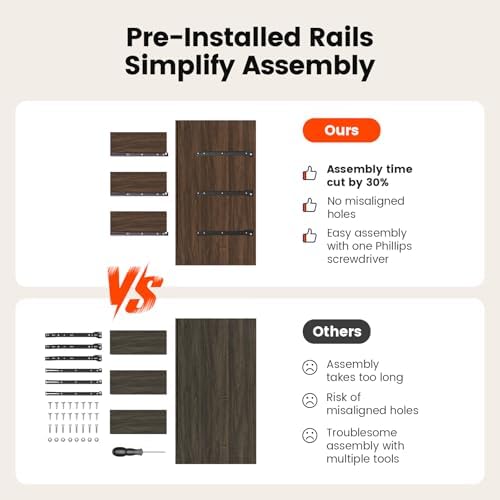 Pre-Installed Rails Simplify Assembly

Ours

Assembly time cut by 30%

No misaligned holes

Easy assembly with one Phillips screwdriver

VS

Others

Assembly takes too long

Risk of misaligned holes

Troublesome assembly with multiple tools